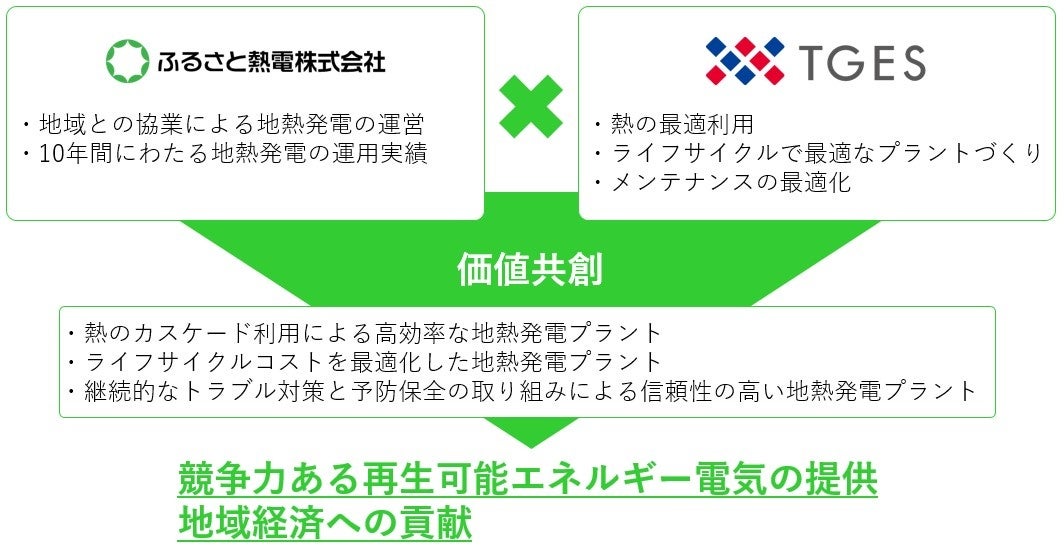 ふるさと熱電株式会社

・地域との協業による地熱発電の運営
・10年間にわたる地熱発電の運用実績

TGES

・熱の最適利用
・ライフサイクルで最適なプラントづくり
・メンテナンスの最適化

価値共創

・熱のカスケード利用による高効率な地熱発電プラント
・ライフサイクルコストを最適化した地熱発電プラント
・継続的なトラブル対策と予防保全の取り組みによる信頼性の高い地熱発電プラント

競争力ある再生可能エネルギー電気の提供
地域経済への貢献